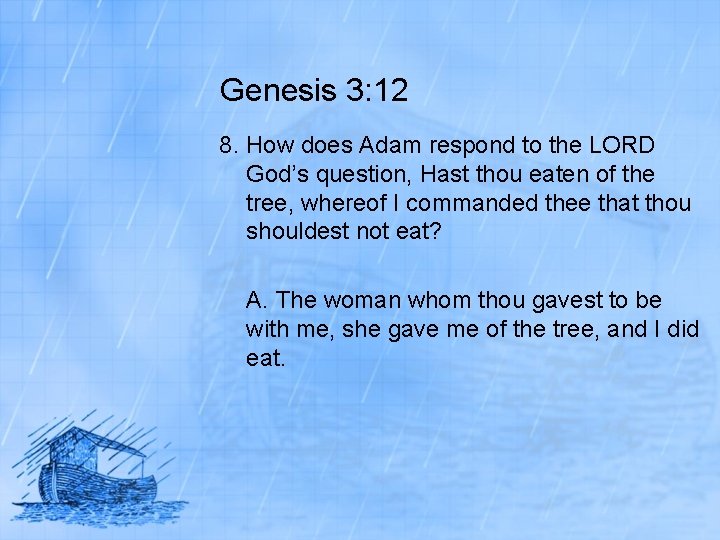 Genesis 3:12

8. How does Adam respond to the LORD God's question, Hast thou eaten of the tree, whereof I commanded thee that thou shouldest not eat?

A. The woman whom thou gavest to be with me, she gave me of the tree, and I did eat.